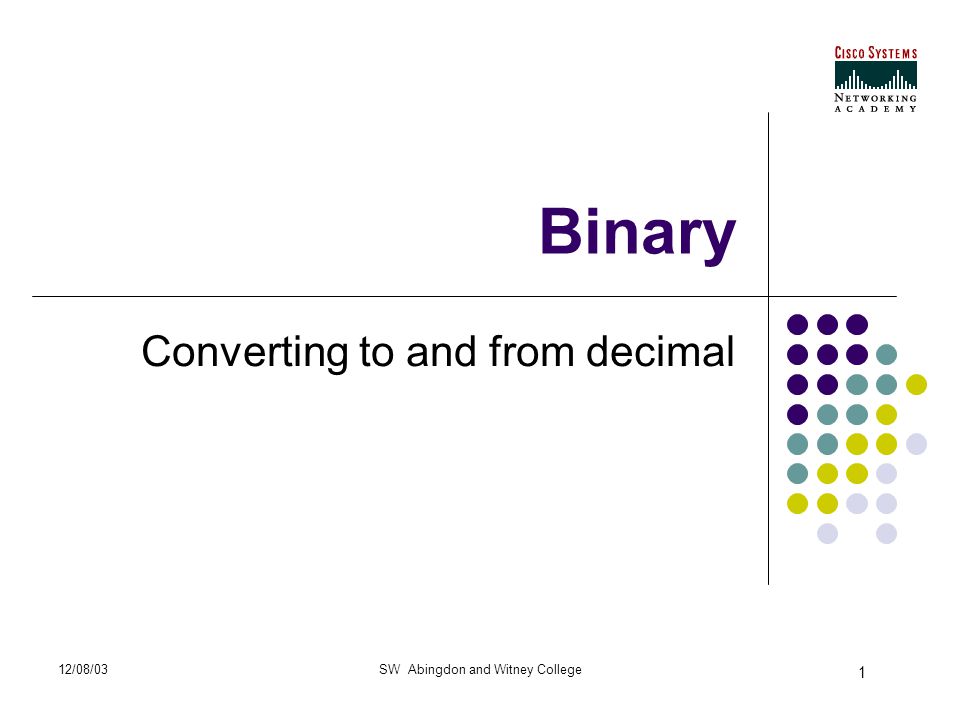 CISCO SYSTEMS
NETWORKING ACADEMY

Binary

Converting to and from decimal

12/08/03

SW Abingdon and Witney College

1